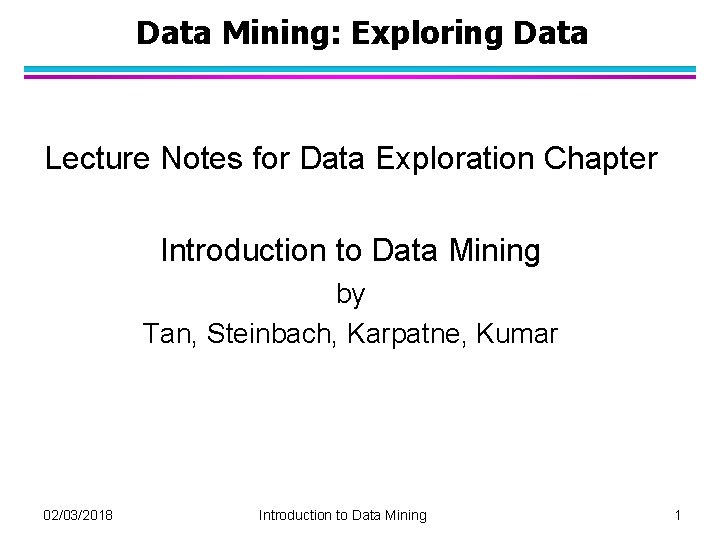 Data Mining: Exploring Data

Lecture Notes for Data Exploration Chapter

Introduction to Data Mining
by
Tan, Steinbach, Karpatne, Kumar

02/03/2018 Introduction to Data Mining 1